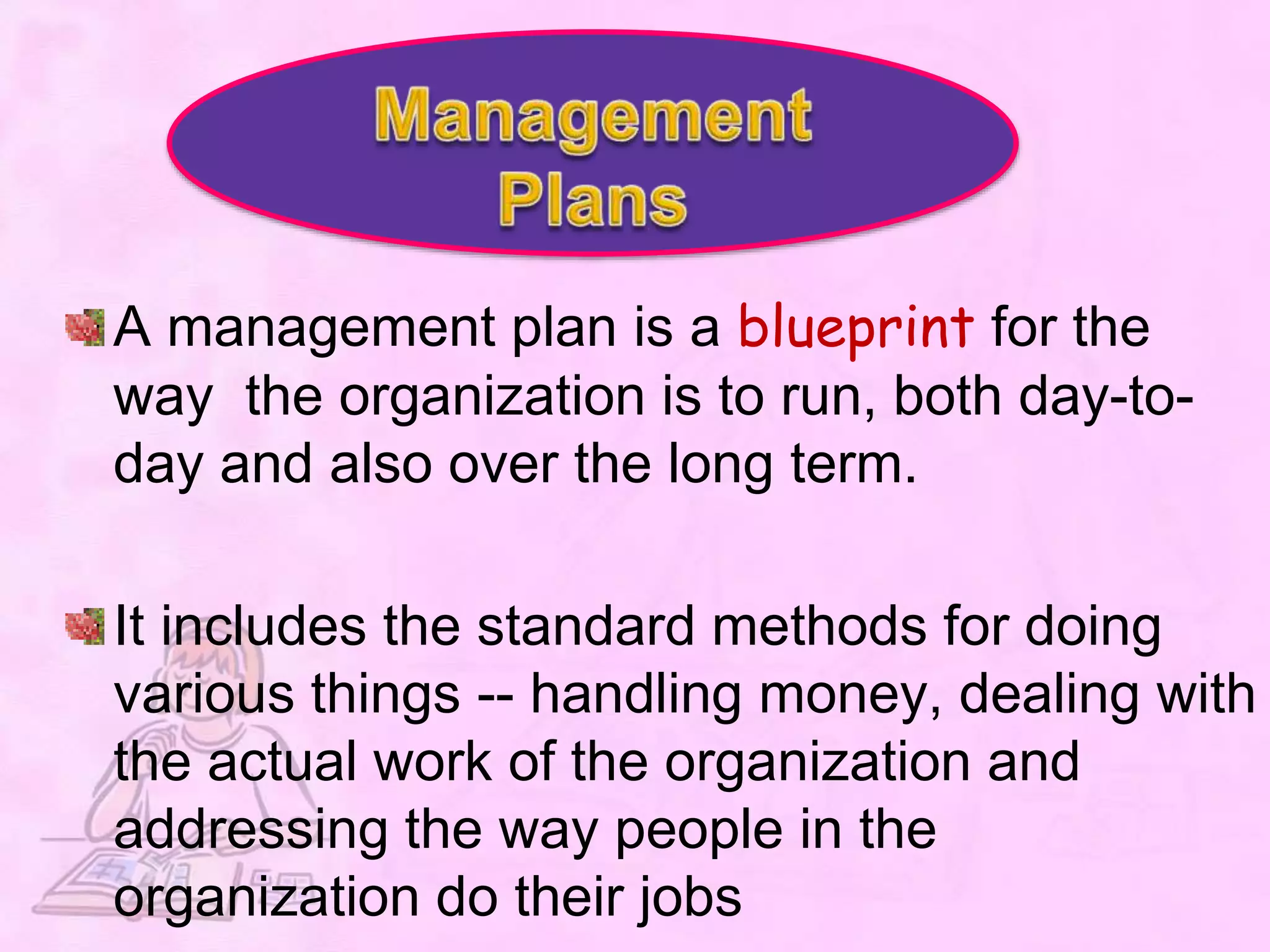 Management Plans

A management plan is a blueprint for the way the organization is to run, both day-to-day and also over the long term.

It includes the standard methods for doing various things -- handling money, dealing with the actual work of the organization and addressing the way people in the organization do their jobs